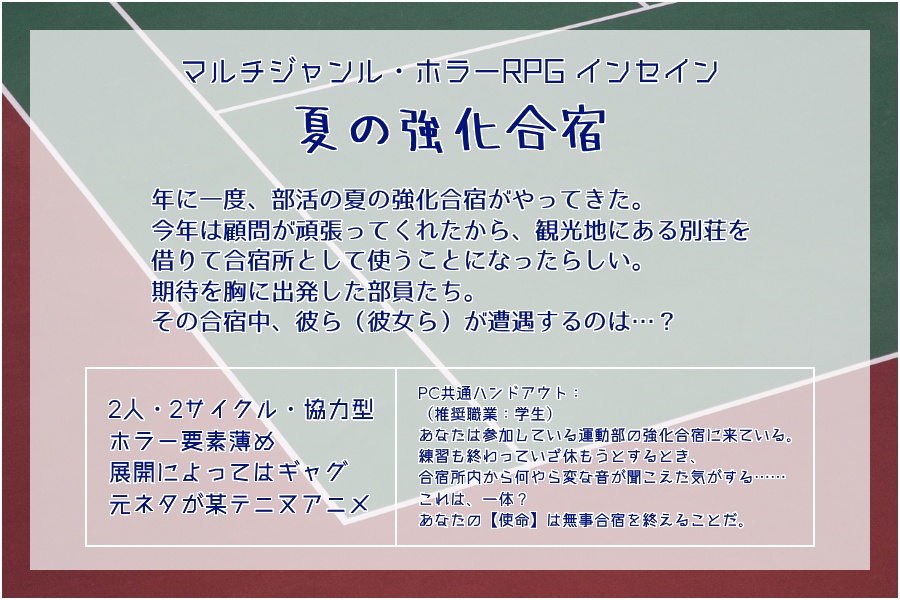 マルチジャンル・ホラーRPG インセイン
夏の強化合宿

年に一度、部活の夏の強化合宿がやってきた。
今年は顧問が頑張ってくれたから、観光地にある別荘を借りて合宿所として使うことになったらしい。
期待を胸に出発した部員たち。
その合宿中、彼ら（彼女ら）が遭遇するのは…？

2人・2サイクル・協力型
ホラー要素薄め
展開によってはギャグ
元ネタが某テニヌアニメ

PC共通ハンドアウト：
（推奨職業：学生）
あなたは参加している運動部の強化合宿に来ている。
練習も終わっていざ休もうとするとき、
合宿所内から何やら変な音が聞こえた気がする……
これは、一体？
あなたの【使命】は無事合宿を終えることだ。